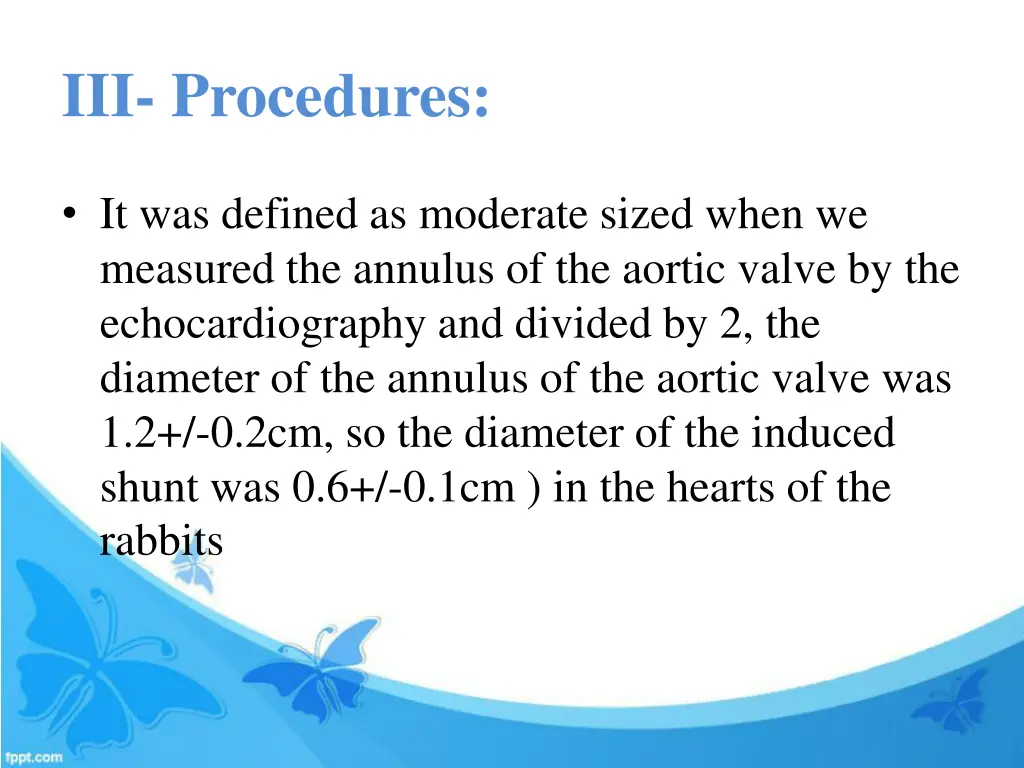 III- Procedures:

• It was defined as moderate sized when we measured the annulus of the aortic valve by the echocardiography and divided by 2, the diameter of the annulus of the aortic valve was 1.2+/-0.2cm, so the diameter of the induced shunt was 0.6+/-0.1cm ) in the hearts of the rabbits

fppt.com